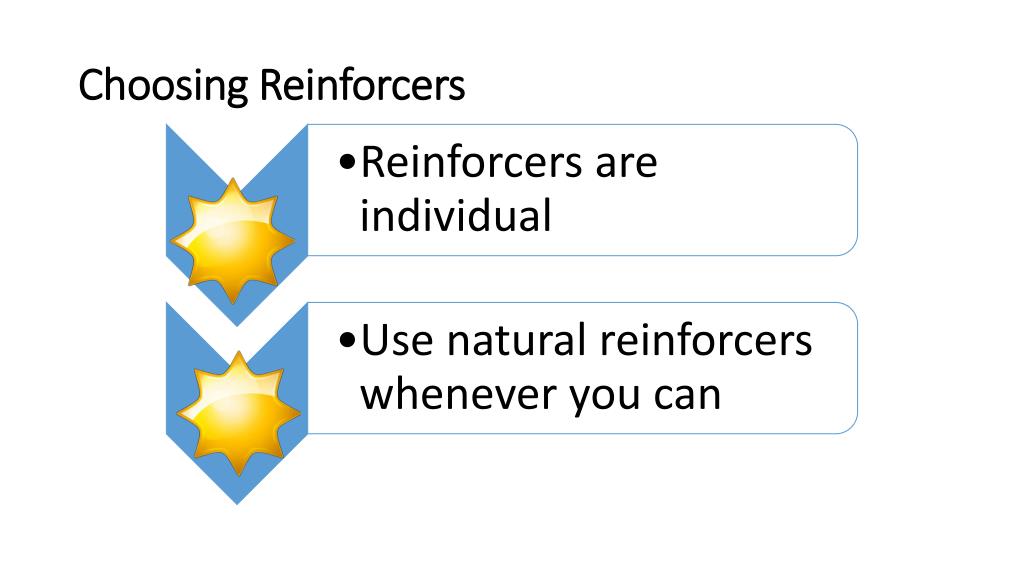 Choosing Reinforcers

•Reinforcers are individual

•Use natural reinforcers whenever you can